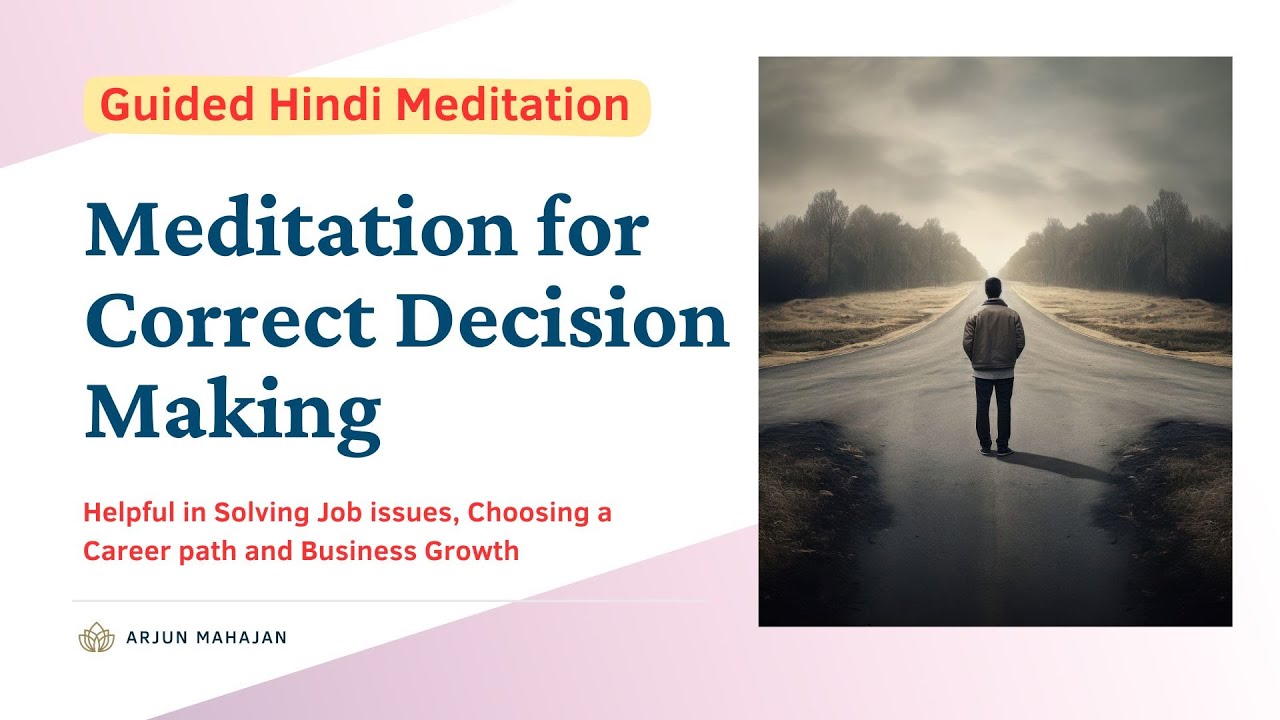 Guided Hindi Meditation

Meditation for Correct Decision Making

Helpful in Solving Job issues, Choosing a Career path and Business Growth

ARJUN MAHAJAN